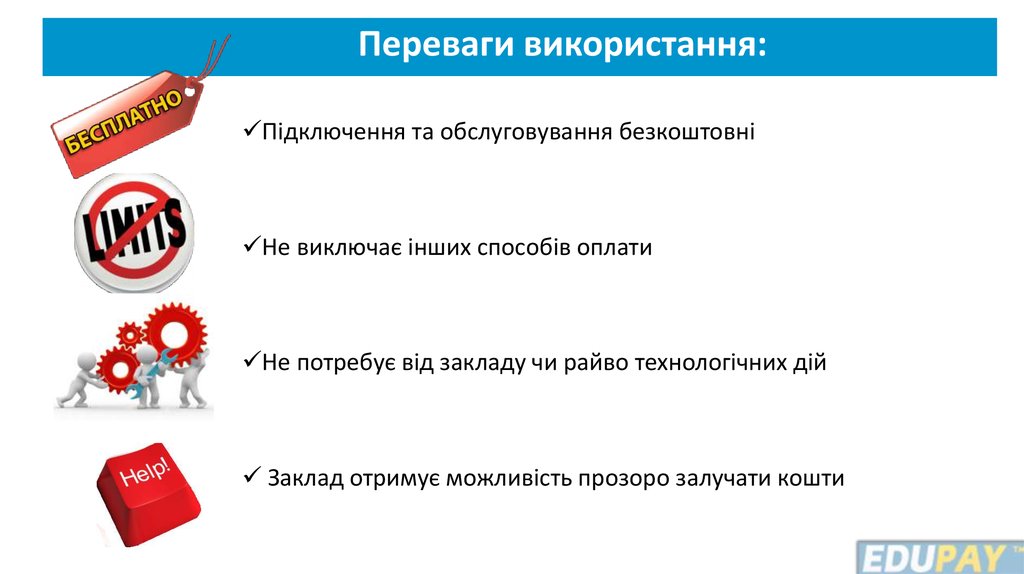 Переваги використання:

БЕСПЛАТНО

✓Підключення та обслуговування безкоштовні

LIMITS

✓Не виключає інших способів оплати

✓Не потребує від закладу чи райво технологічних дій

Help!

✓ Заклад отримує можливість прозоро залучати кошти

EDUPAY™